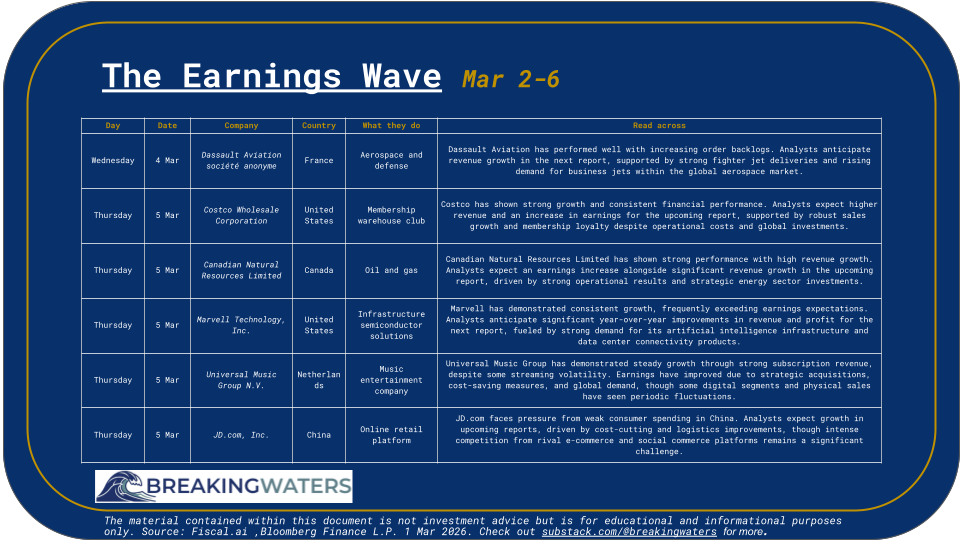 The Earnings Wave Mar 2-6

| Day | Date | Company | Country | What they do | Read across |
|---|---|---|---|---|---|
| Wednesday | 4 Mar | Dassault Aviation société anonyme | France | Aerospace and defense | Dassault Aviation has performed well with increasing order backlogs. Analysts anticipate revenue growth in the next report, supported by strong fighter jet deliveries and rising demand for business jets within the global aerospace market. |
| Thursday | 5 Mar | Costco Wholesale Corporation | United States | Membership warehouse club | Costco has shown strong growth and consistent financial performance. Analysts expect higher revenue and an increase in earnings for the upcoming report, supported by robust sales growth and membership loyalty despite operational costs and global investments. |
| Thursday | 5 Mar | Canadian Natural Resources Limited | Canada | Oil and gas | Canadian Natural Resources Limited has shown strong performance with high revenue growth. Analysts expect an earnings increase alongside significant revenue growth in the upcoming report, driven by strong operational results and strategic energy sector investments. |
| Thursday | 5 Mar | Marvell Technology, Inc. | United States | Infrastructure semiconductor solutions | Marvell has demonstrated consistent growth, frequently exceeding earnings expectations. Analysts anticipate significant year-over-year improvements in revenue and profit for the next report, fueled by strong demand for its artificial intelligence infrastructure and data center connectivity products. |
| Thursday | 5 Mar | Universal Music Group N.V. | Netherlands | Music entertainment company | Universal Music Group has demonstrated steady growth through strong subscription revenue, despite some streaming volatility. Earnings have improved due to strategic acquisitions, cost-saving measures, and global demand, though some digital segments and physical sales have seen periodic fluctuations. |
| Thursday | 5 Mar | JD.com, Inc. | China | Online retail platform | JD.com faces pressure from weak consumer spending in China. Analysts expect growth in upcoming reports, driven by cost-cutting and logistics improvements, though intense competition from rival e-commerce and social commerce platforms remains a significant challenge. |

BREAKINGWATERS

The material contained within this document is not investment advice but is for educational and informational purposes only. Source: Fiscal.ai ,Bloomberg Finance L.P. 1 Mar 2026. Check out substack.com/@breakingwaters for more.